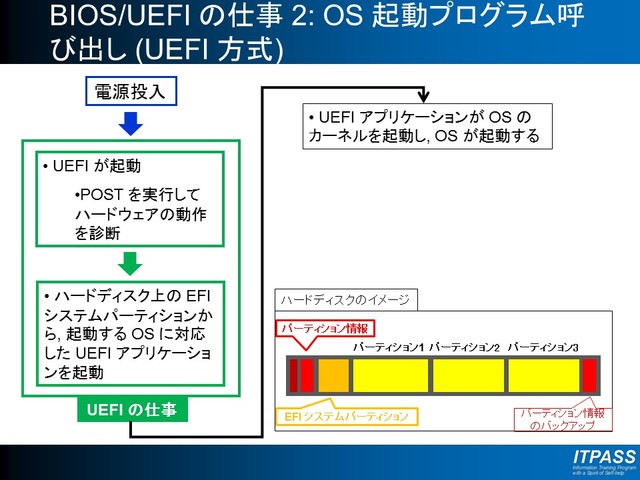 BIOS/UEFI の仕事 2: OS 起動プログラム呼び出し (UEFI 方式)

電源投入

• UEFI が起動

•POST を実行してハードウェアの動作を診断

• ハードディスク上の EFI システムパーティションから, 起動する OS に対応した UEFI アプリケーションを起動

UEFI の仕事

• UEFI アプリケーションが OS のカーネルを起動し, OS が起動する

ハードディスクのイメージ

パーティション情報

パーティション1 パーティション2 パーティション3

EFI システムパーティション

パーティション情報のバックアップ

ITPASS
Information Training Program with a Spirit of Self-help